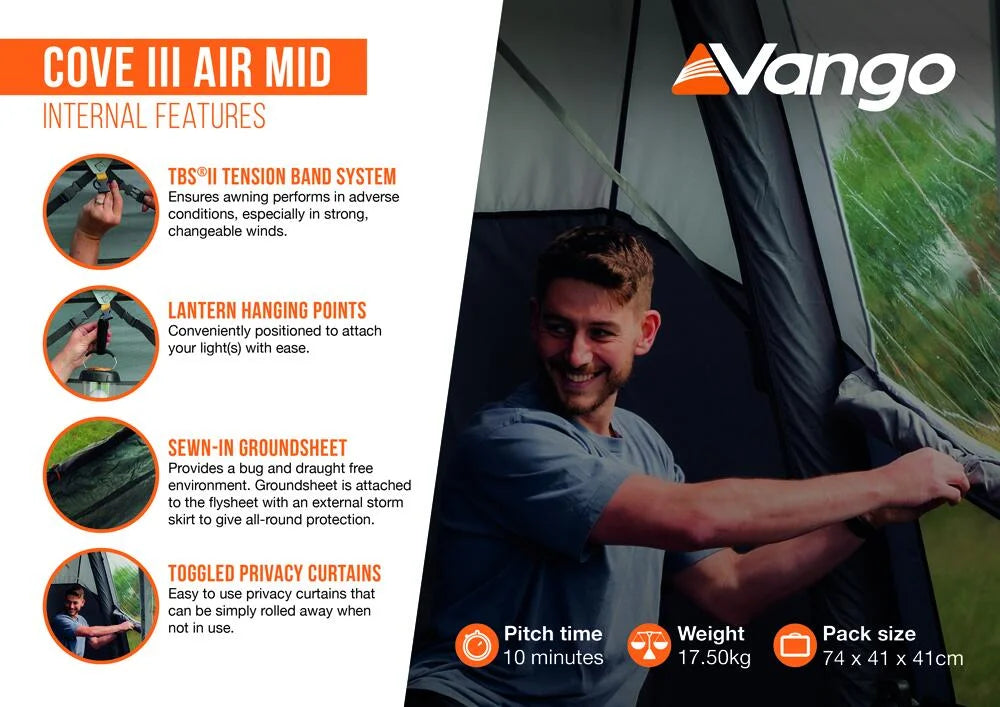 COVE III AIR MID
INTERNAL FEATURES

TBS®II TENSION BAND SYSTEM
Ensures awning performs in adverse conditions, especially in strong, changeable winds.

LANTERN HANGING POINTS
Conveniently positioned to attach your light(s) with ease.

SEWN-IN GROUNDSHEET
Provides a bug and draught free environment. Groundsheet is attached to the flysheet with an external storm skirt to give all-round protection.

TOGGLED PRIVACY CURTAINS
Easy to use privacy curtains that can be simply rolled away when not in use.

Vango

Pitch time
10 minutes

Weight
17.50kg

Pack size
74 x 41 x 41cm